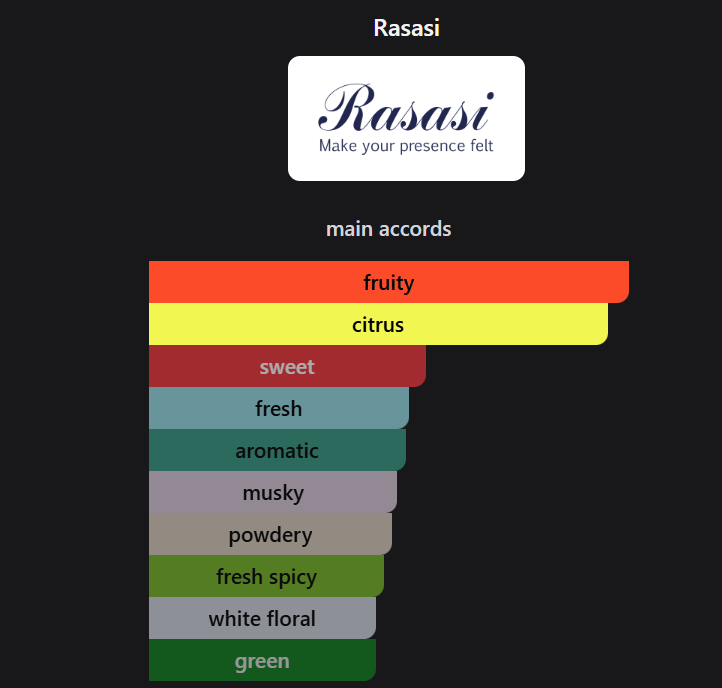 Rasasi

Rasasi
Make your presence felt

main accords

fruity
citrus
sweet
fresh
aromatic
musky
powdery
fresh spicy
white floral
green